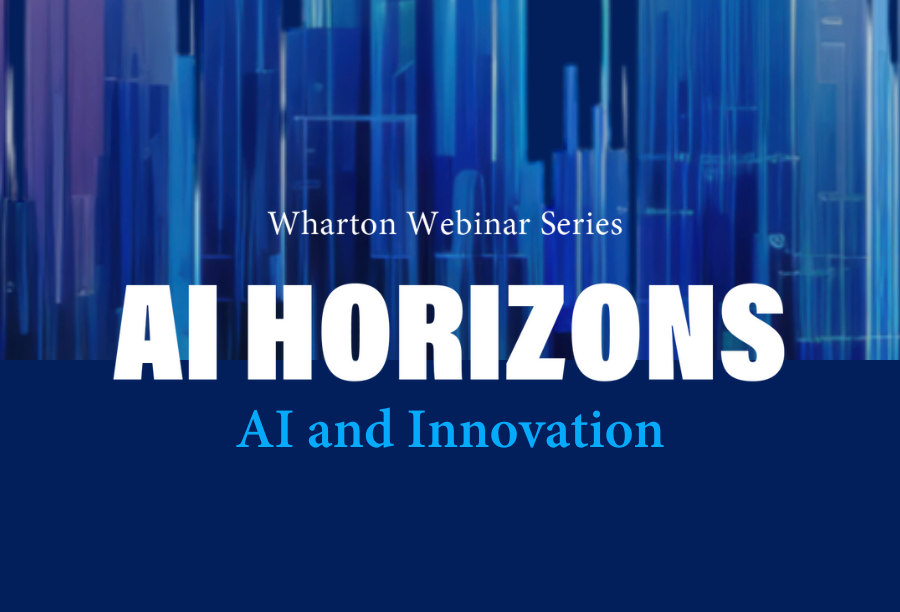 Wharton Webinar Series

AI HORIZONS

AI and Innovation